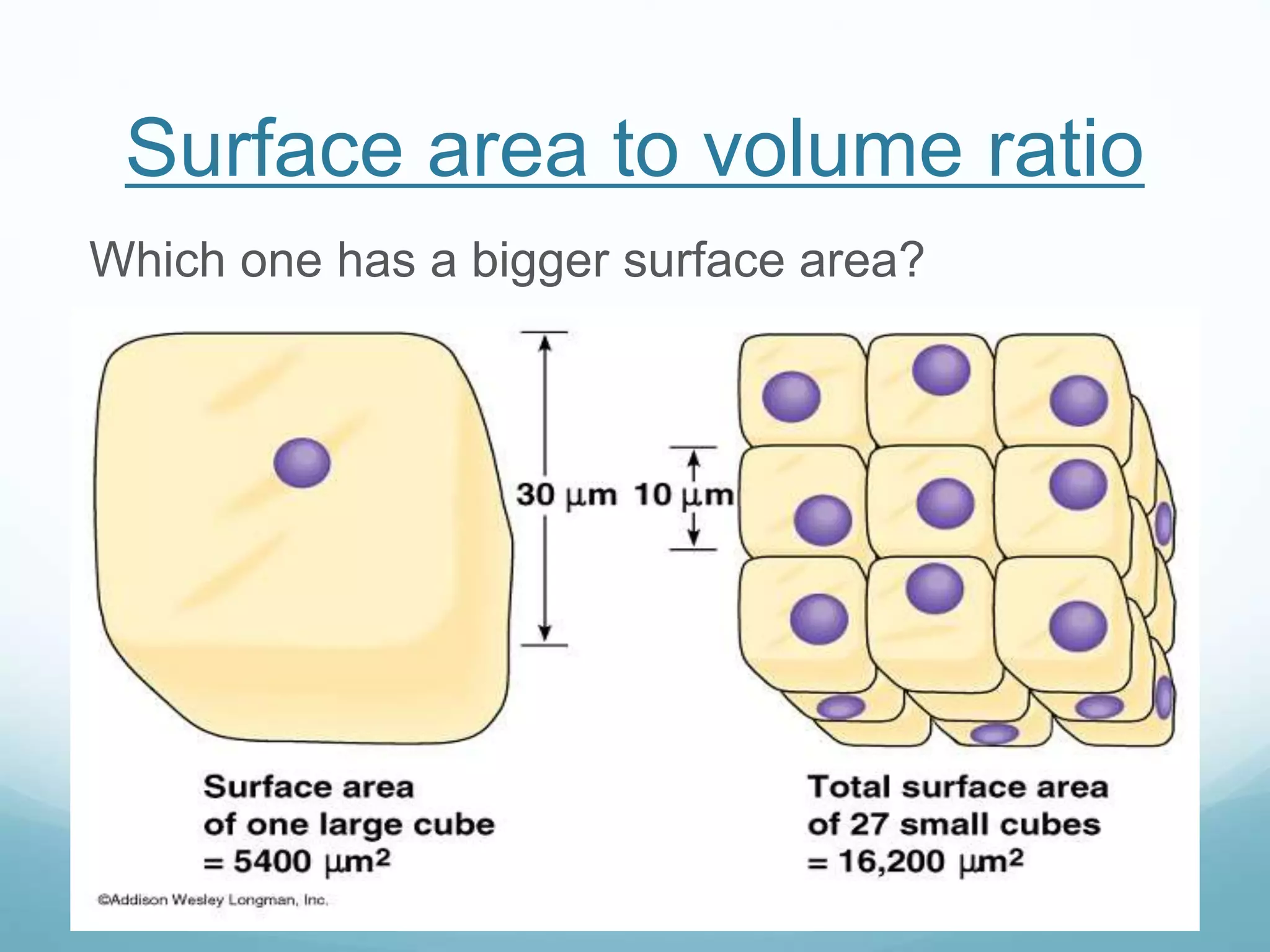 Surface area to volume ratio

Which one has a bigger surface area?

30 µm

10 µm

Surface area of one large cube = 5400 $\mu m^2$

Total surface area of 27 small cubes = 16,200 $\mu m^2$

©Addison Wesley Longman, Inc.